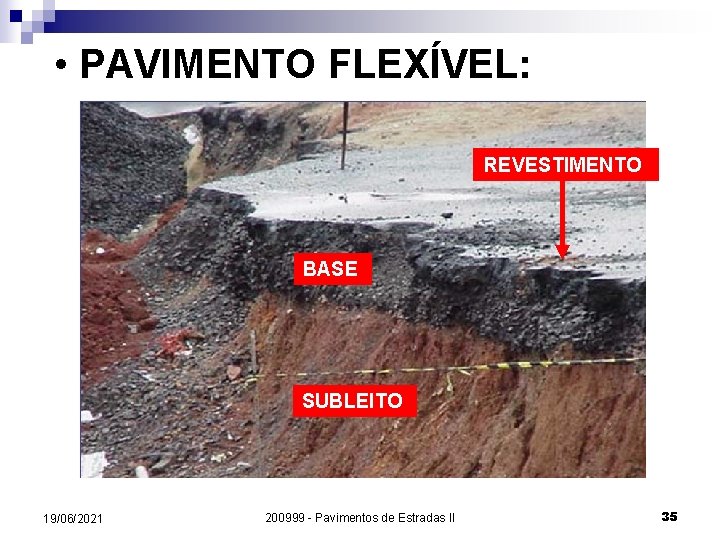 • PAVIMENTO FLEXÍVEL:

REVESTIMENTO

BASE

SUBLEITO

19/06/2021

200999 - Pavimentos de Estradas II

35